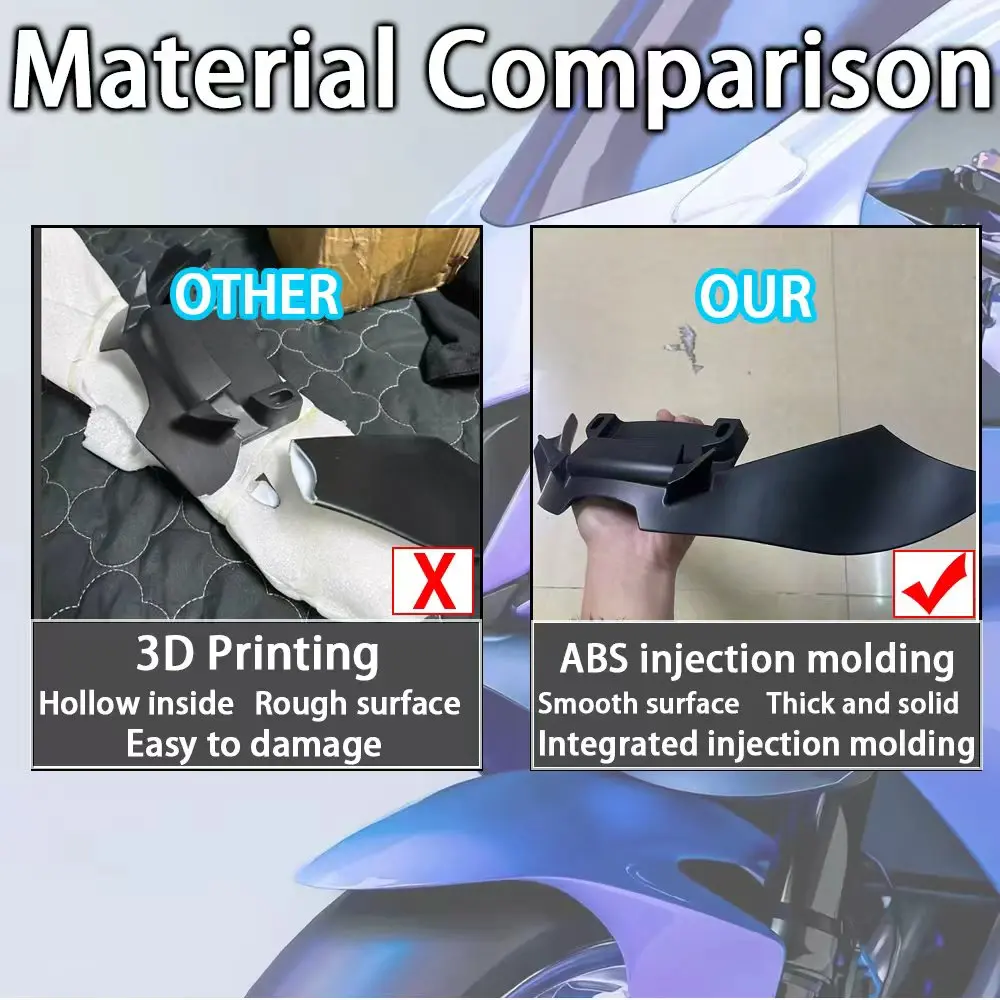 Material Comparison

OTHER

X

3D Printing
Hollow inside Rough surface
Easy to damage

OUR

ABS injection molding
Smooth surface Thick and solid
Integrated injection molding